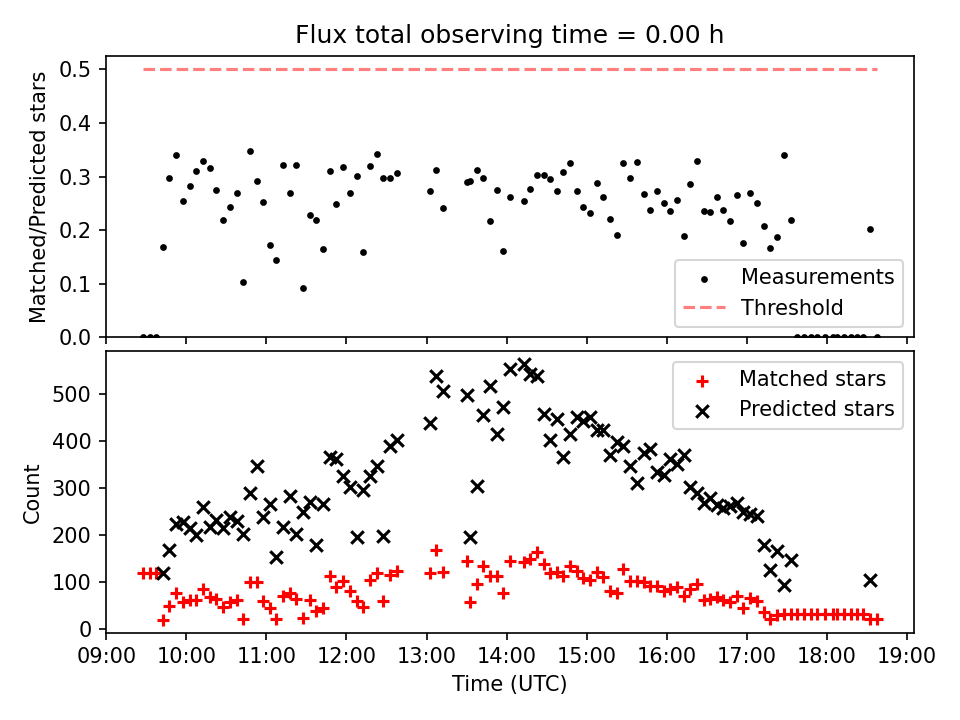 Flux total observing time = 0.00 h

Matched/Predicted stars

0.5
0.4
0.3
0.2
0.1
0.0

Measurements
Threshold

Count

500
400
300
200
100
0

Matched stars
Predicted stars

09:00 10:00 11:00 12:00 13:00 14:00 15:00 16:00 17:00 18:00 19:00

Time (UTC)